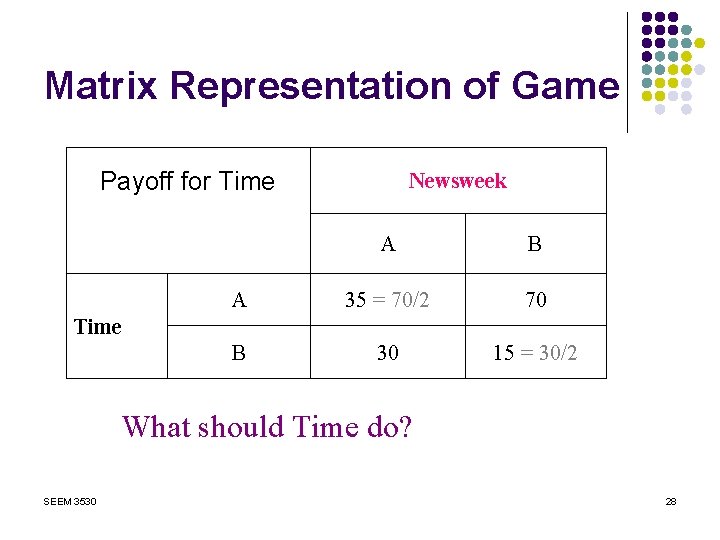 Matrix Representation of Game

| Payoff for Time | | Newsweek | |
|---|---|---|---|
| | | A | B |
| Time | A | 35 = 70/2 | 70 |
| | B | 30 | 15 = 30/2 |

What should Time do?

SEEM 3530

28